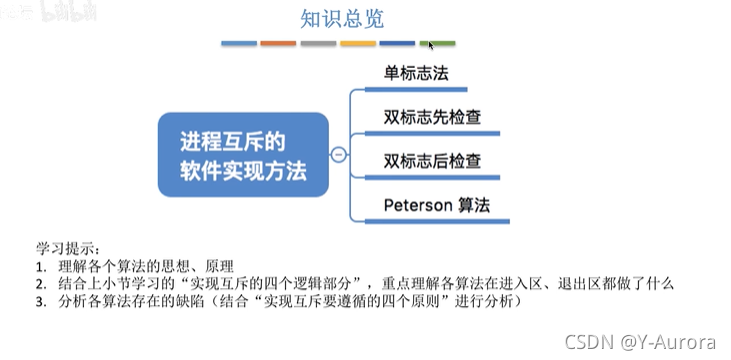 知识总览

进程互斥的软件实现方法

单标志法

双标志先检查

双标志后检查

Peterson 算法

学习提示：
1. 理解各个算法的思想、原理
2. 结合上小节学习的“实现互斥的四个逻辑部分”，重点理解各算法在进入区、退出区都做了什么
3. 分析各算法存在的缺陷（结合“实现互斥要遵循的四个原则”进行分析）

CSDN @Y-Aurora